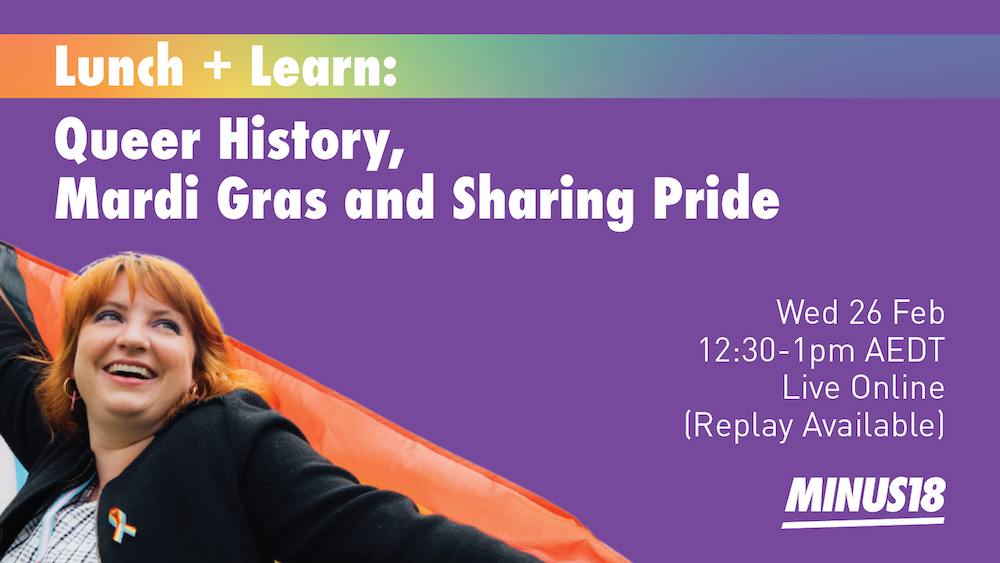 Lunch + Learn:

Queer History, Mardi Gras and Sharing Pride

Wed 26 Feb
12:30-1pm AEDT
Live Online
(Replay Available)

MINUS18